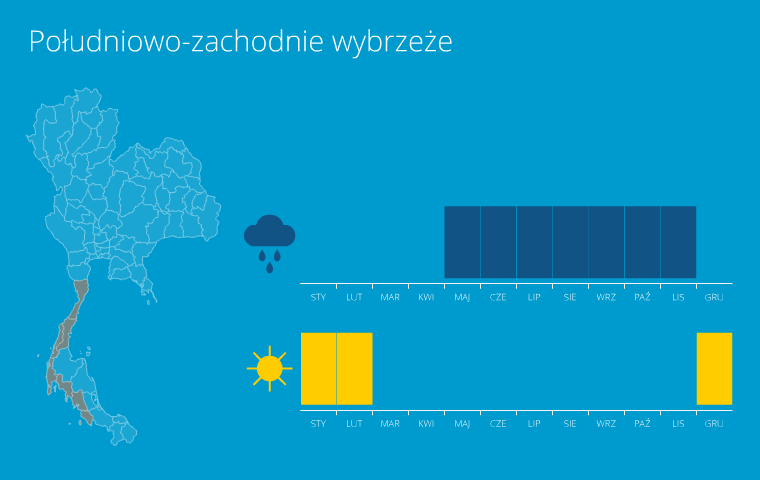 Południowo-zachodnie wybrzeże

STY LUT MAR KWI MAJ CZE LIP SIE WRZ PAŹ LIS GRU

STY LUT MAR KWI MAJ CZE LIP SIE WRZ PAŹ LIS GRU